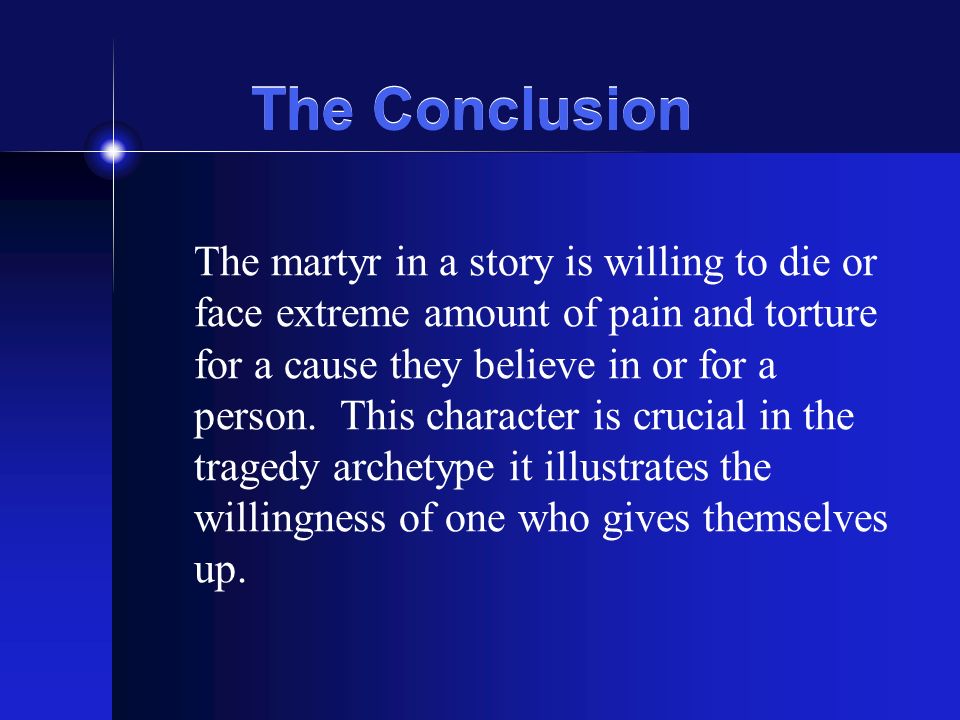 The Conclusion

The martyr in a story is willing to die or face extreme amount of pain and torture for a cause they believe in or for a person. This character is crucial in the tragedy archetype it illustrates the willingness of one who gives themselves up.